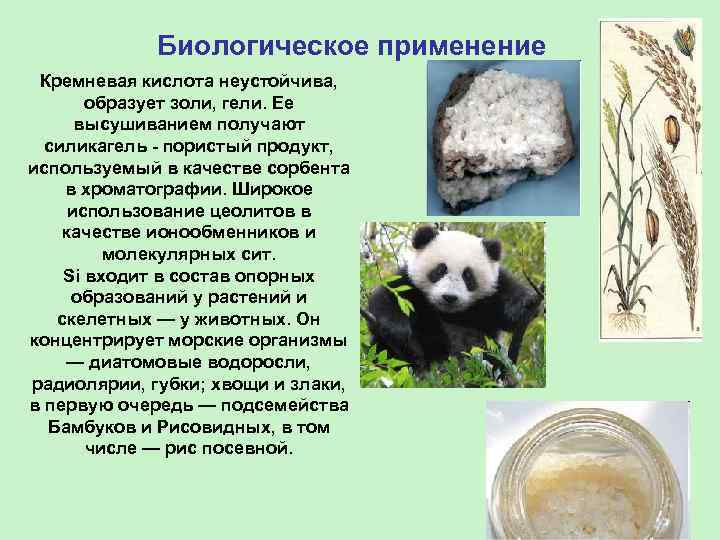 Биологическое применение

Кремневая кислота неустойчива, образует золи, гели. Ее высушиванием получают силикагель - пористый продукт, используемый в качестве сорбента в хроматографии. Широкое использование цеолитов в качестве ионообменников и молекулярных сит.
Si входит в состав опорных образований у растений и скелетных — у животных. Он концентрирует морские организмы — диатомовые водоросли, радиолярии, губки; хвощи и злаки, в первую очередь — подсемейства Бамбуков и Рисовидных, в том числе — рис посевной.